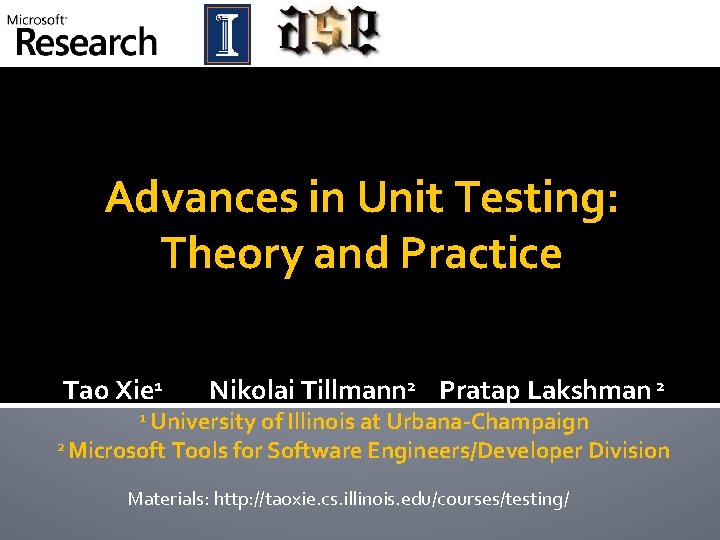 Microsoft Research

I

ASE

Advances in Unit Testing: Theory and Practice

Tao Xie$^1$ Nikolai Tillmann$^2$ Pratap Lakshman $^2$

$^1$ University of Illinois at Urbana-Champaign

$^2$ Microsoft Tools for Software Engineers/Developer Division

Materials: http://taoxie.cs.illinois.edu/courses/testing/